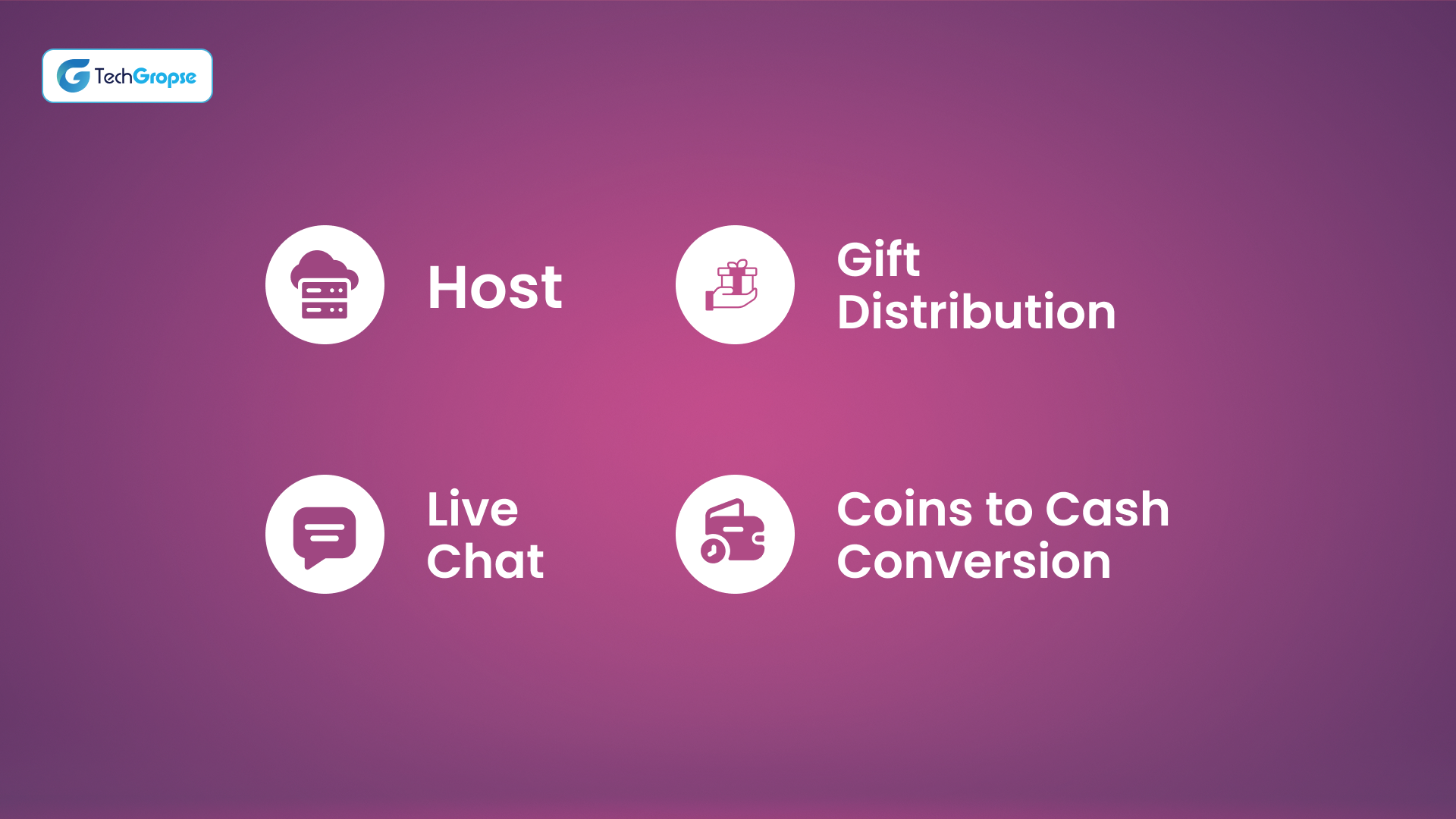 TechGropse

Host

Gift Distribution

Live Chat

Coins to Cash Conversion